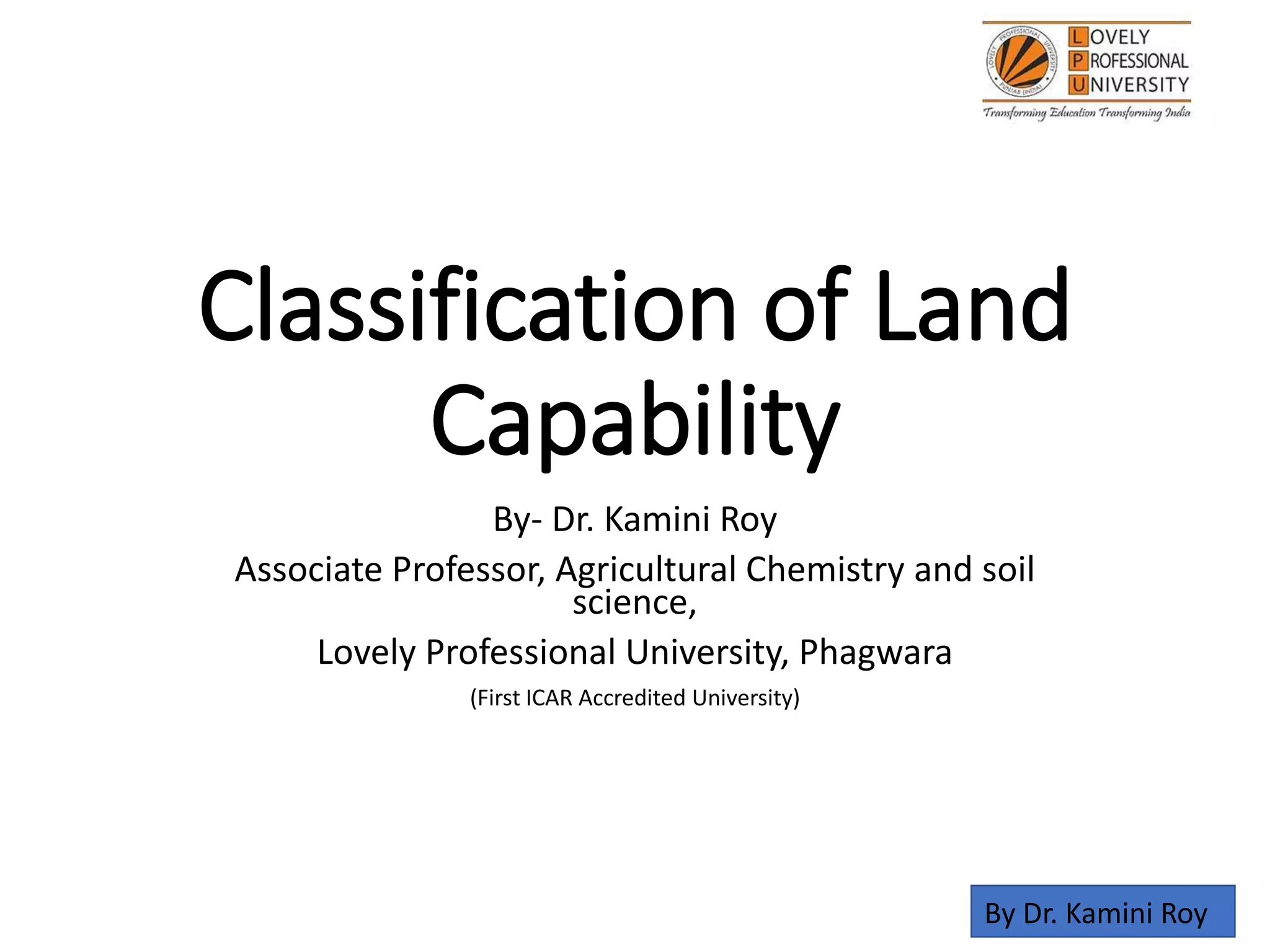 LOVELY PROFESSIONAL UNIVERSITY PUNJAB (INDIA)

LOVELY
PROFESSIONAL
UNIVERSITY
Transforming Education Transforming India

Classification of Land Capability

By- Dr. Kamini Roy

Associate Professor, Agricultural Chemistry and soil science,

Lovely Professional University, Phagwara

(First ICAR Accredited University)

By Dr. Kamini Roy